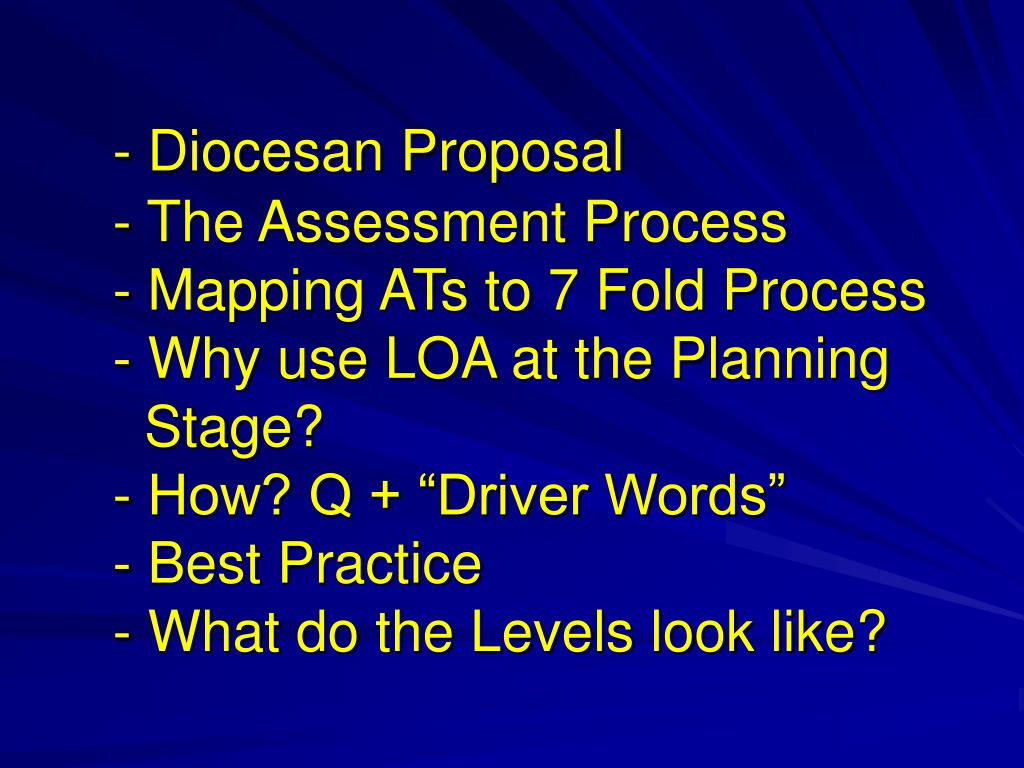 - Diocesan Proposal
- The Assessment Process
- Mapping ATs to 7 Fold Process
- Why use LOA at the Planning Stage?
- How? Q + “Driver Words”
- Best Practice
- What do the Levels look like?